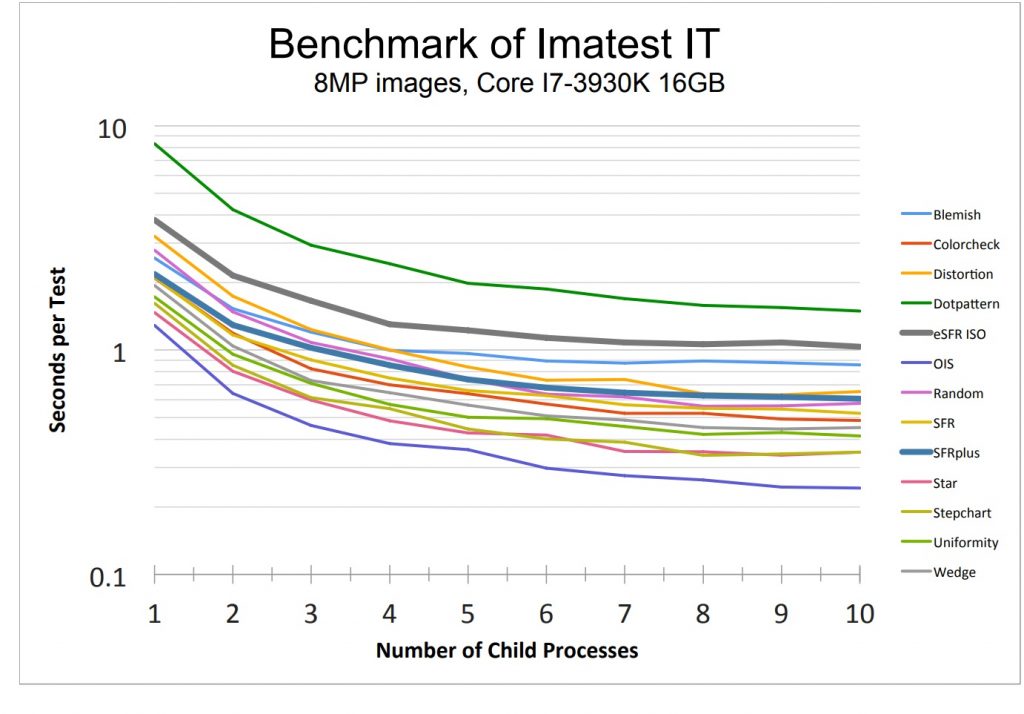 Benchmark of Imatest IT
8MP images, Core I7-3930K 16GB

Seconds per Test

10
1
0.1

1 2 3 4 5 6 7 8 9 10

Number of Child Processes

Blemish
Colorcheck
Distortion
Dotpattern
eSFR ISO
OIS
Random
SFR
SFRplus
Star
Stepchart
Uniformity
Wedge